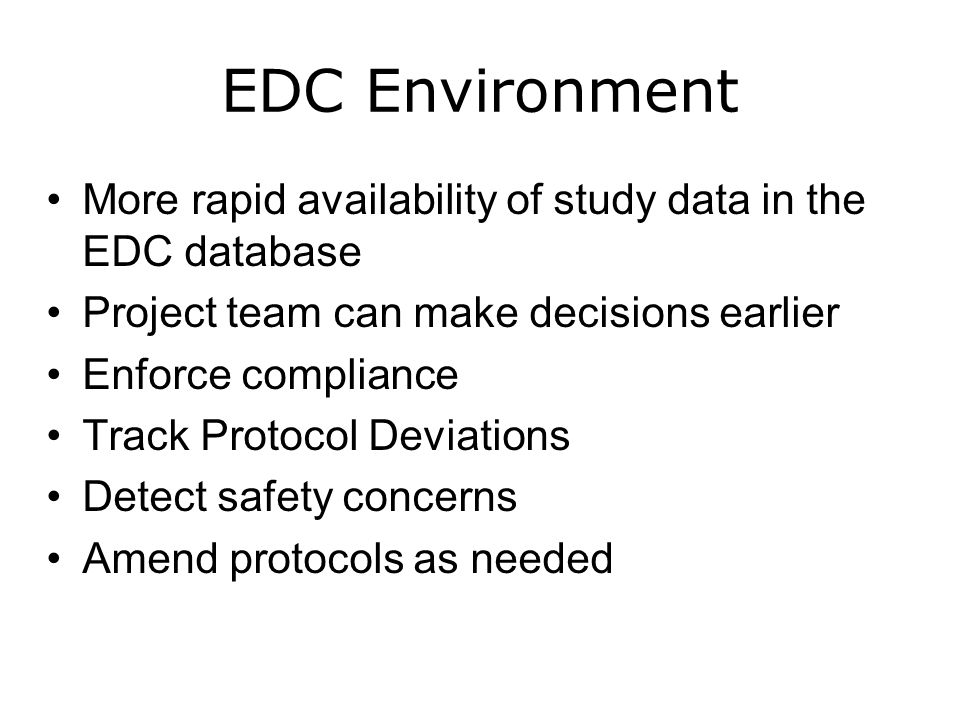 EDC Environment

• More rapid availability of study data in the EDC database
• Project team can make decisions earlier
• Enforce compliance
• Track Protocol Deviations
• Detect safety concerns
• Amend protocols as needed